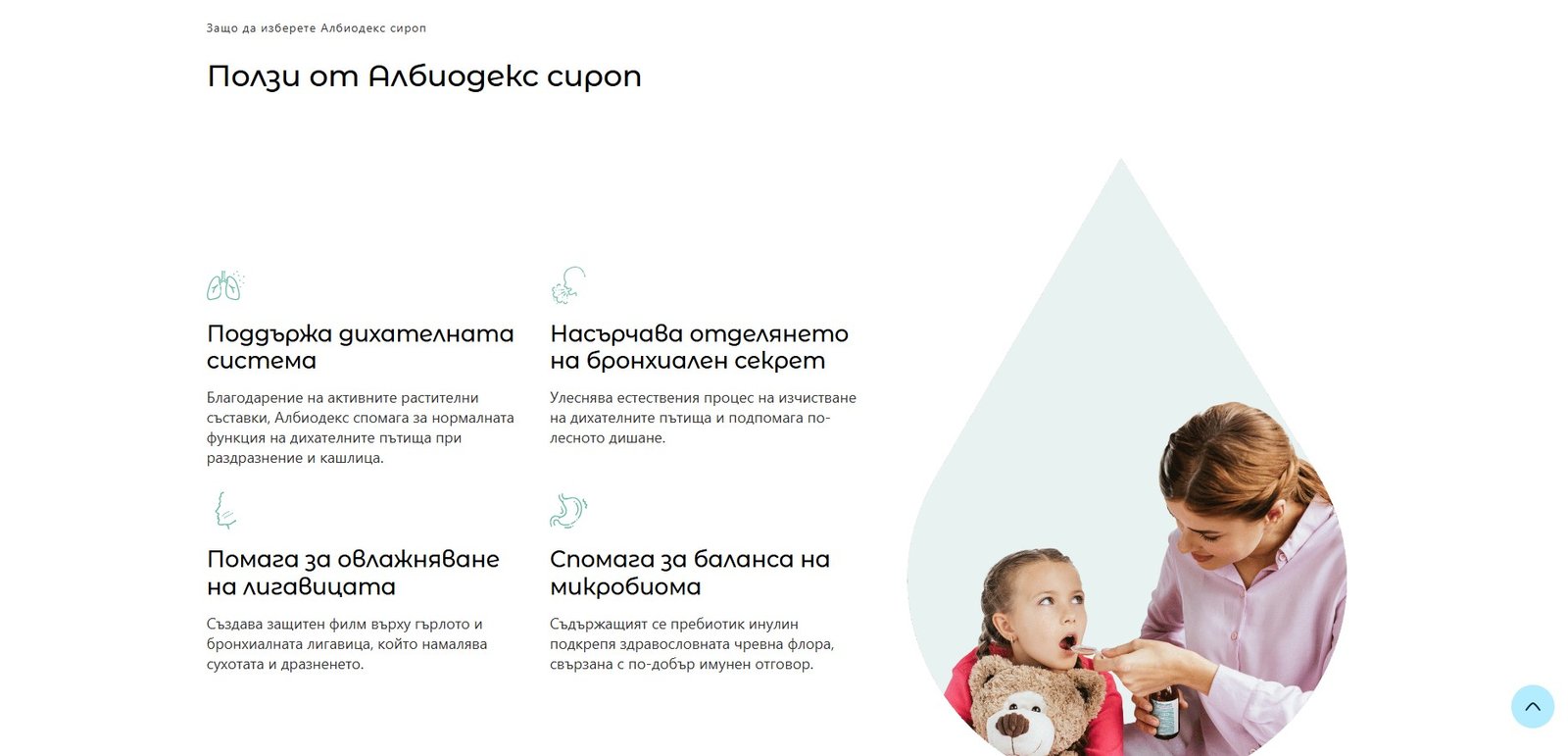 Защо да изберете Албиодекс сироп

Ползи от Албиодекс сироп

Поддържа дихателната система

Благодарение на активните растителни съставки, Албиодекс спомага за нормалната функция на дихателните пътища при раздразнение и кашлица.

Насърчава отделянето на бронхиален секрет

Улеснява естествения процес на изчистване на дихателните пътища и подпомага по-лесното дишане.

Помага за овлажняване на лигавицата

Създава защитен филм върху гърлото и бронхиалната лигавица, който намалява сухотата и дразненето.

Спомага за баланса на микробиома

Съдържащият се пребиотик инулин подкрепя здравословната чревна флора, свързана с по-добър имунен отговор.